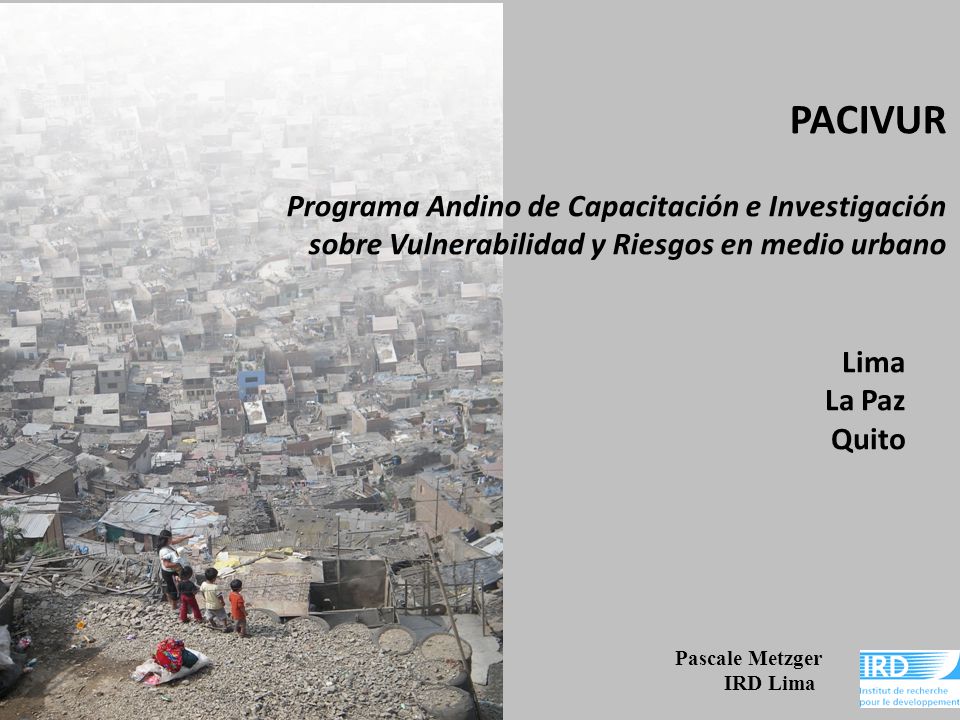 PACIVUR

Programa Andino de Capacitación e Investigación sobre Vulnerabilidad y Riesgos en medio urbano

Lima
La Paz
Quito

Pascale Metzger
IRD Lima

IRD
Institut de recherche pour le développement